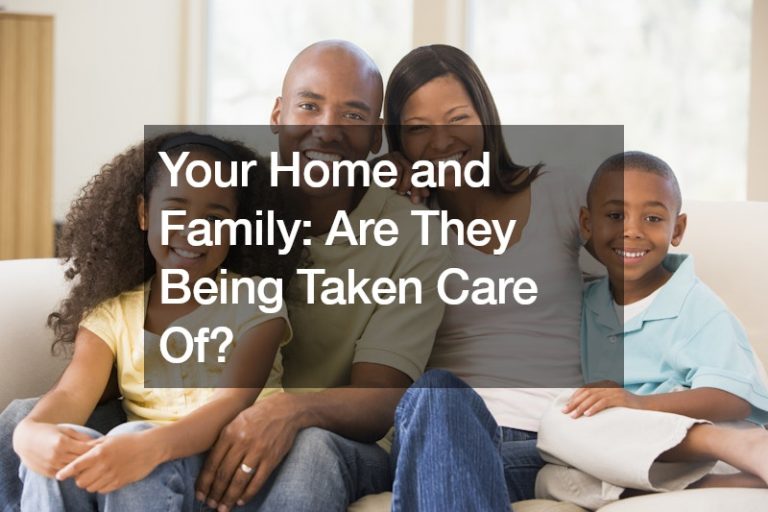 Your Home and Family: Are They Being Taken Care Of?